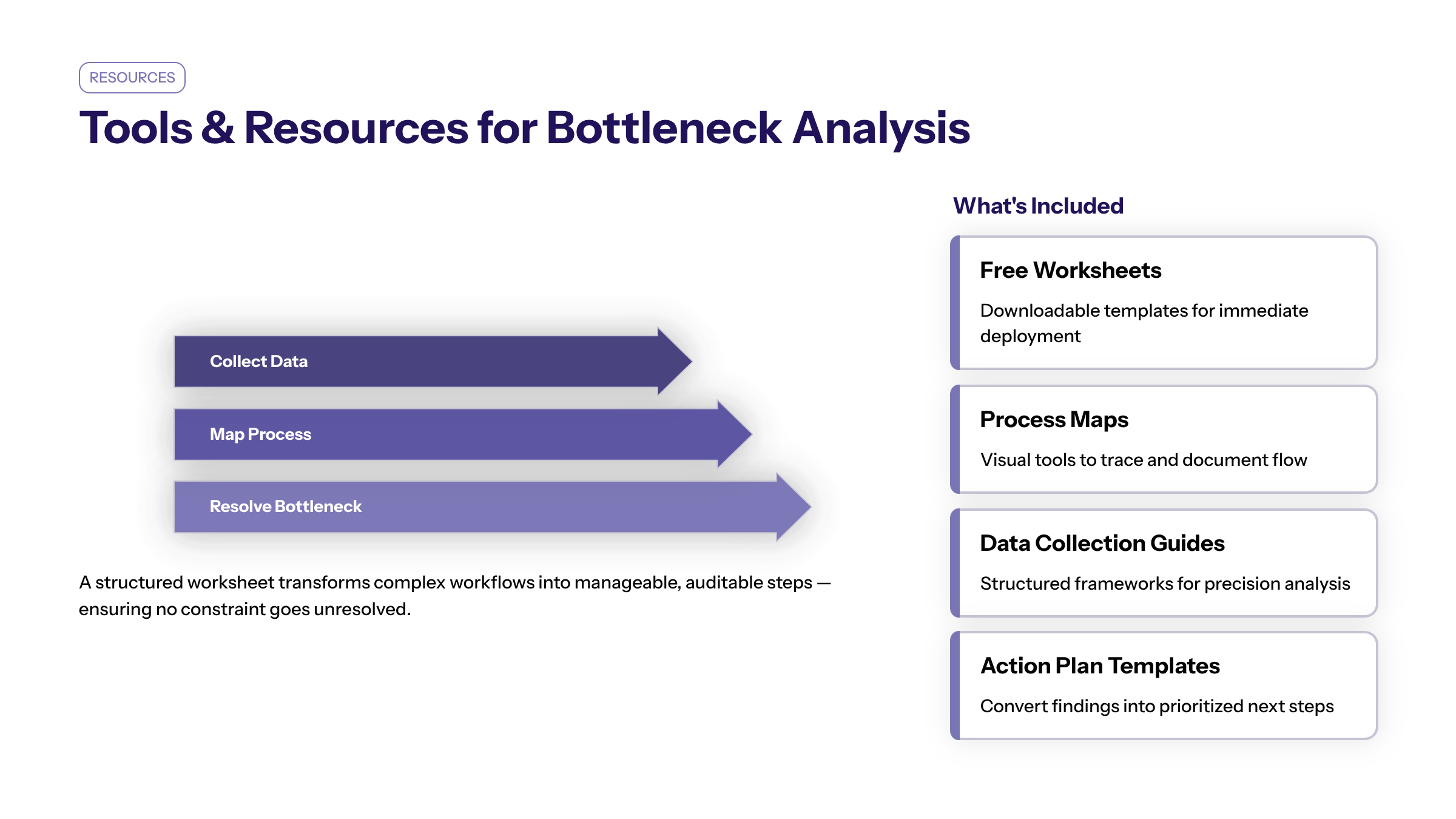 RESOURCES

Tools & Resources for Bottleneck Analysis

Collect Data

Map Process

Resolve Bottleneck

A structured worksheet transforms complex workflows into manageable, auditable steps — ensuring no constraint goes unresolved.

What's Included

Free Worksheets

Downloadable templates for immediate deployment

Process Maps

Visual tools to trace and document flow

Data Collection Guides

Structured frameworks for precision analysis

Action Plan Templates

Convert findings into prioritized next steps